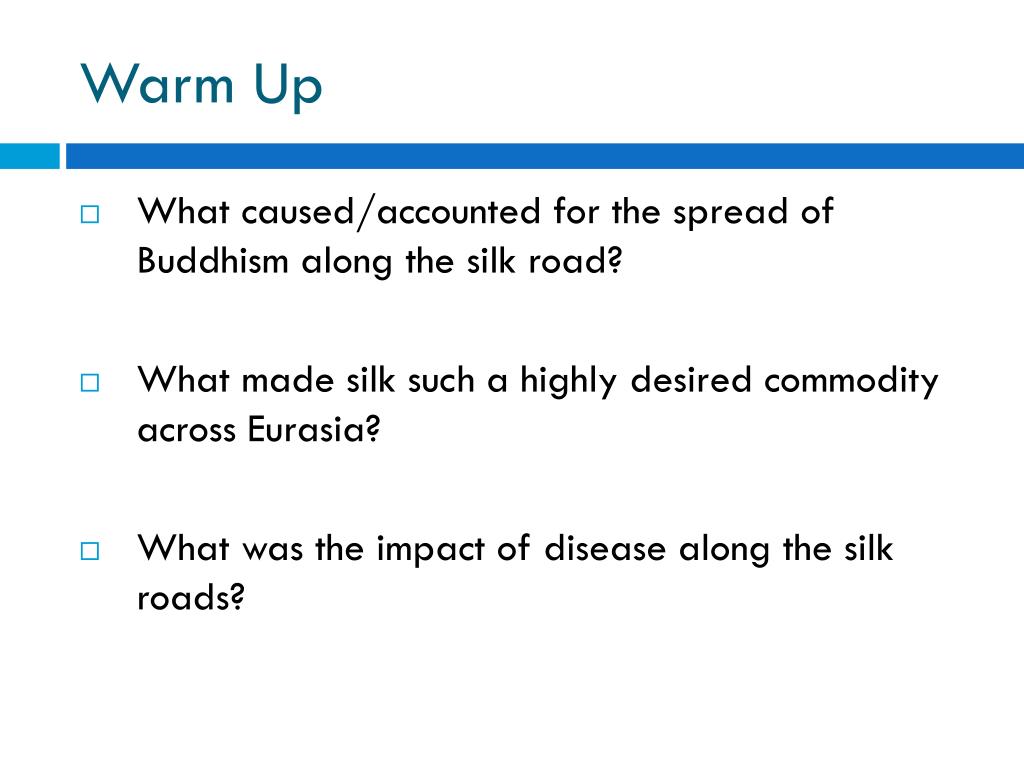 Warm Up

□ What caused/accounted for the spread of Buddhism along the silk road?

□ What made silk such a highly desired commodity across Eurasia?

□ What was the impact of disease along the silk roads?